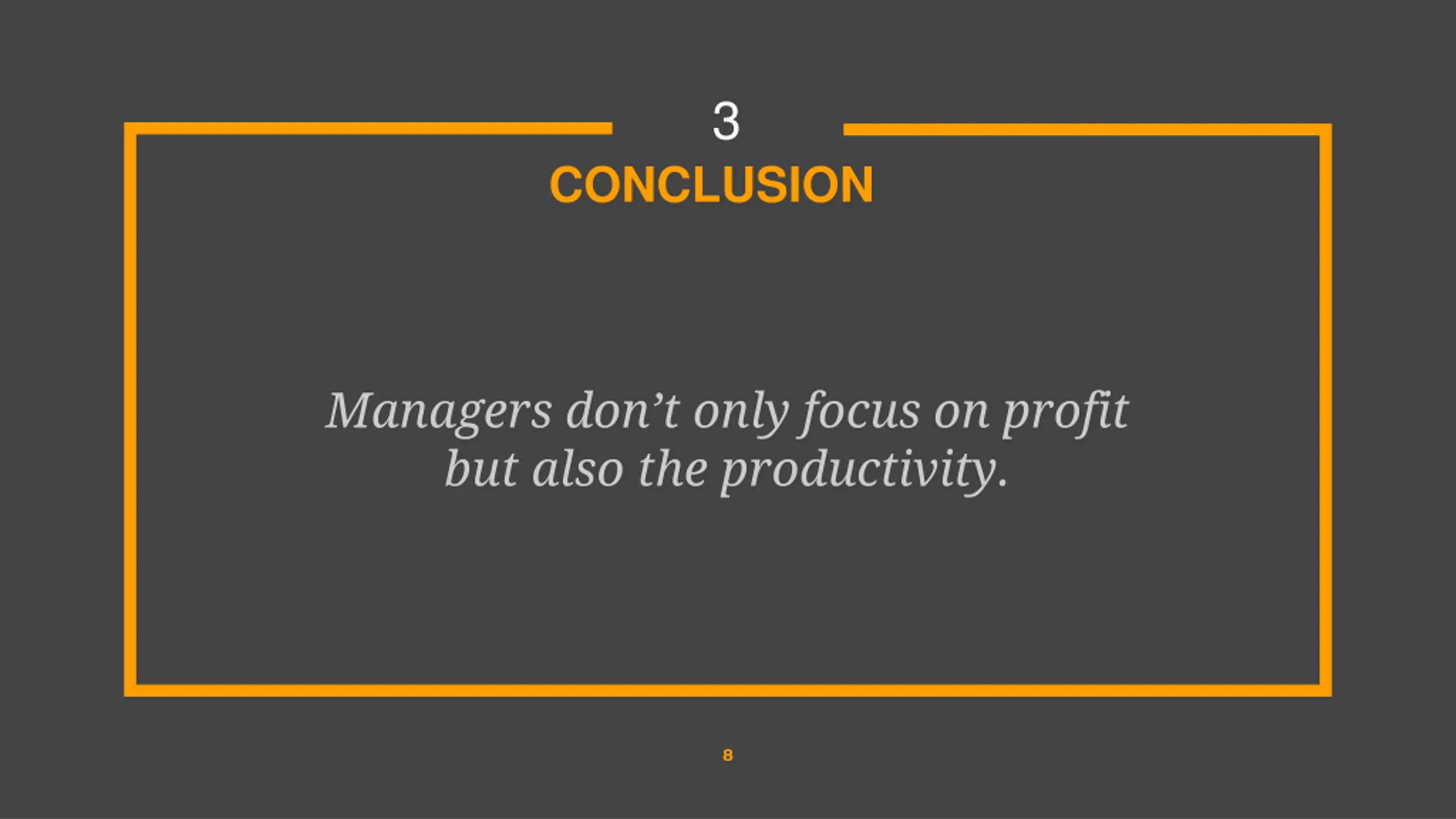 3
CONCLUSION

Managers don’t only focus on profit but also the productivity.

8